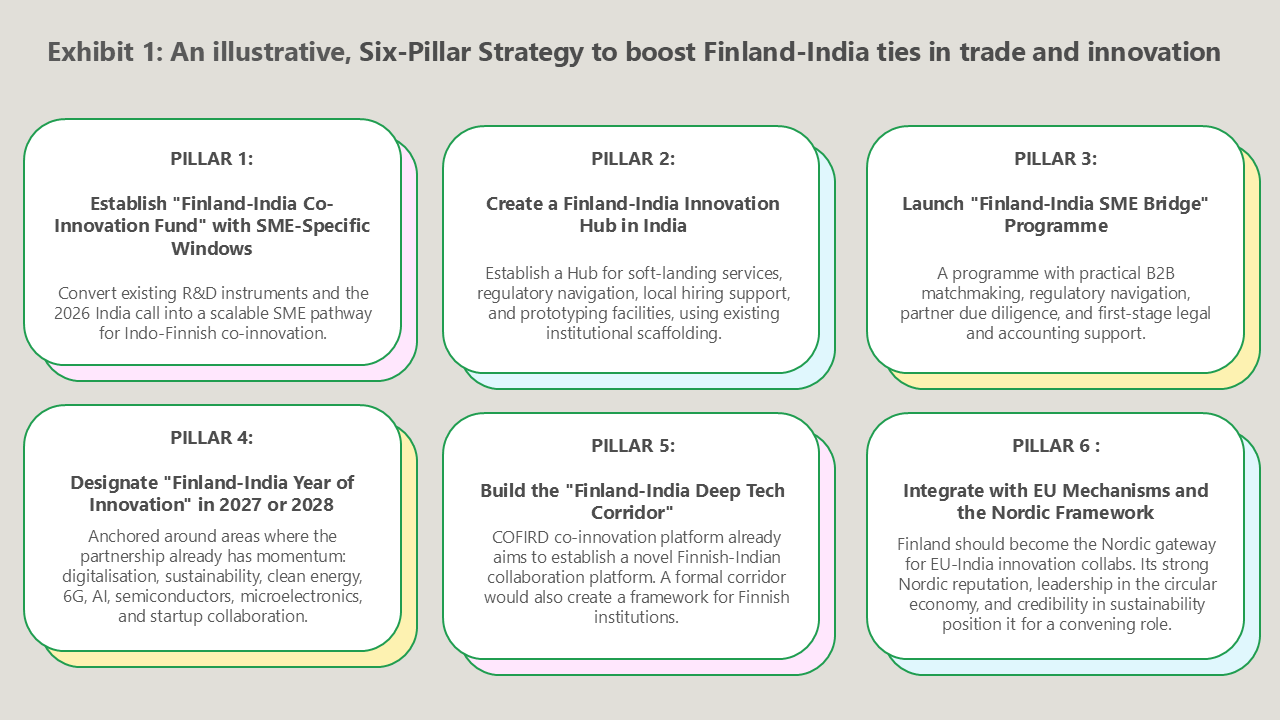 Exhibit 1: An illustrative, Six-Pillar Strategy to boost Finland-India ties in trade and innovation

PILLAR 1:

Establish "Finland-India Co-Innovation Fund" with SME-Specific Windows

Convert existing R&D instruments and the 2026 India call into a scalable SME pathway for Indo-Finnish co-innovation.

PILLAR 2:

Create a Finland-India Innovation Hub in India

Establish a Hub for soft-landing services, regulatory navigation, local hiring support, and prototyping facilities, using existing institutional scaffolding.

PILLAR 3:

Launch "Finland-India SME Bridge" Programme

A programme with practical B2B matchmaking, regulatory navigation, partner due diligence, and first-stage legal and accounting support.

PILLAR 4:

Designate "Finland-India Year of Innovation" in 2027 or 2028

Anchored around areas where the partnership already has momentum: digitalisation, sustainability, clean energy, 6G, AI, semiconductors, microelectronics, and startup collaboration.

PILLAR 5:

Build the "Finland-India Deep Tech Corridor"

COFIRD co-innovation platform already aims to establish a novel Finnish-Indian collaboration platform. A formal corridor would also create a framework for Finnish institutions.

PILLAR 6 :

Integrate with EU Mechanisms and the Nordic Framework

Finland should become the Nordic gateway for EU-India innovation collabs. Its strong Nordic reputation, leadership in the circular economy, and credibility in sustainability position it for a convening role.